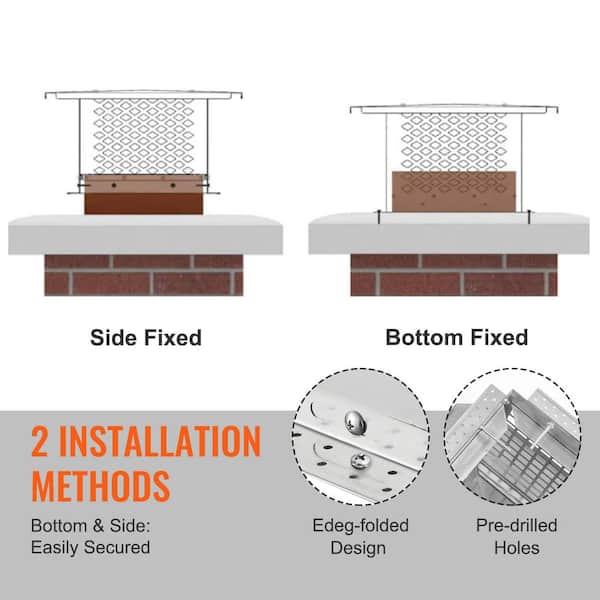 Side Fixed

Bottom Fixed

2 INSTALLATION METHODS

Bottom & Side: Easily Secured

Edeg-folded Design

Pre-drilled Holes